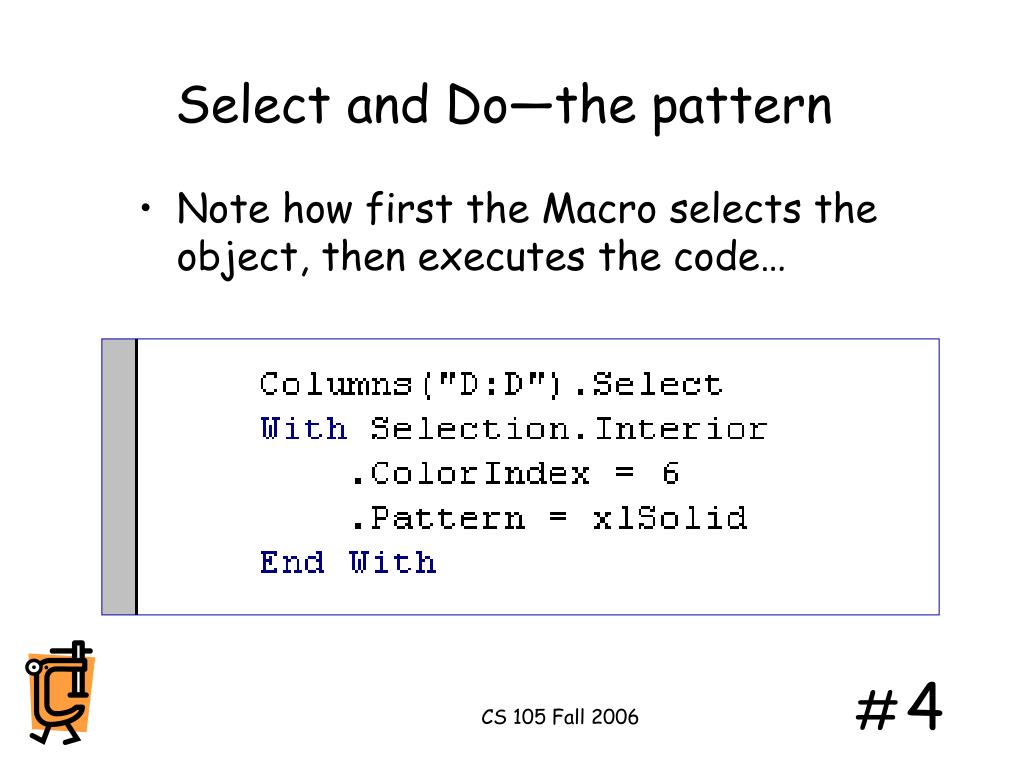 Select and Do—the pattern

• Note how first the Macro selects the object, then executes the code…

Columns("D:D").Select
With Selection.Interior
    .ColorIndex = 6
    .Pattern = xlSolid
End With

CS 105 Fall 2006

#4